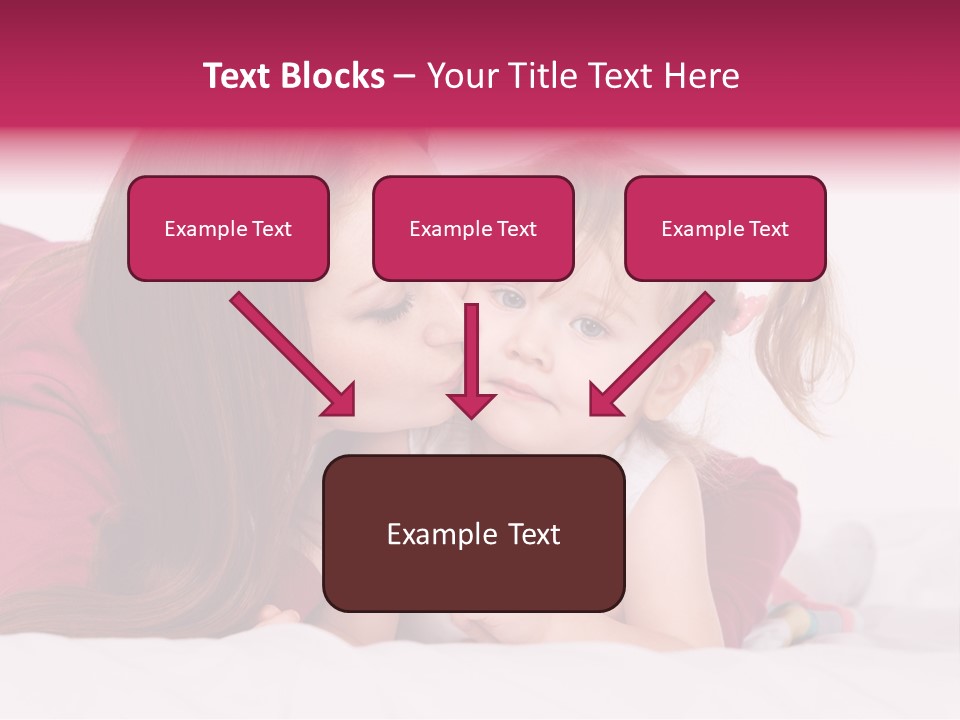 Text Blocks – Your Title Text Here

Example Text

Example Text

Example Text

Example Text